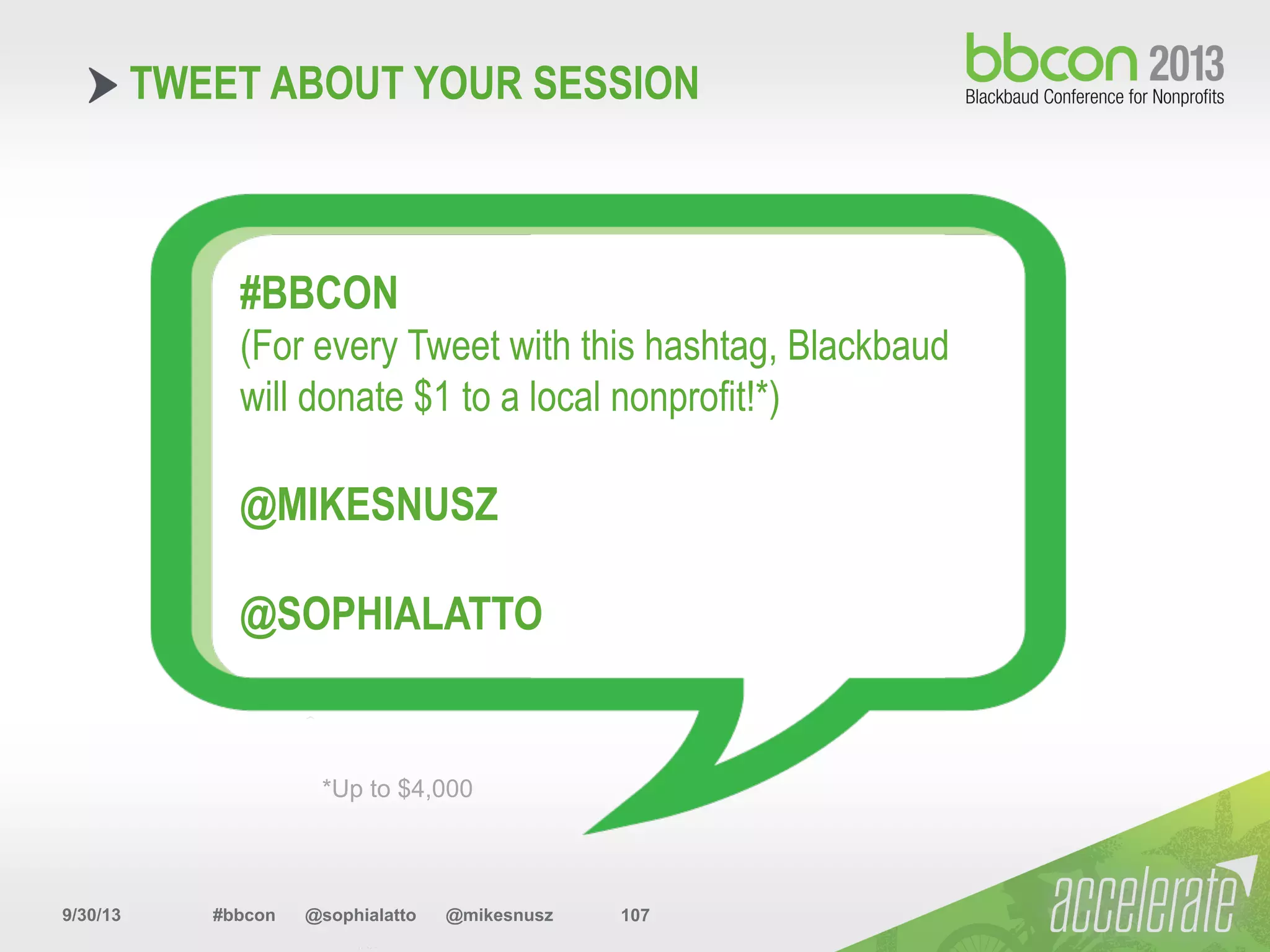 TWEET ABOUT YOUR SESSION

bbcon 2013
Blackbaud Conference for Nonprofits

#BBCON
(For every Tweet with this hashtag, Blackbaud will donate $1 to a local nonprofit!*)

@MIKESNUSZ

@SOPHIALATTO

*Up to $4,000

9/30/13 #bbcon @sophialatto @mikesnusz 107

accelerate